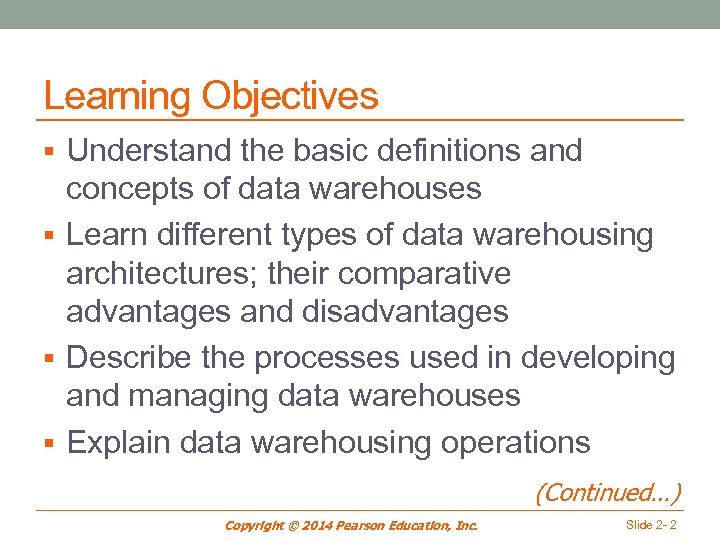 Learning Objectives

▪ Understand the basic definitions and concepts of data warehouses

▪ Learn different types of data warehousing architectures; their comparative advantages and disadvantages

▪ Describe the processes used in developing and managing data warehouses

▪ Explain data warehousing operations

(Continued…)

Copyright © 2014 Pearson Education, Inc.

Slide 2- 2